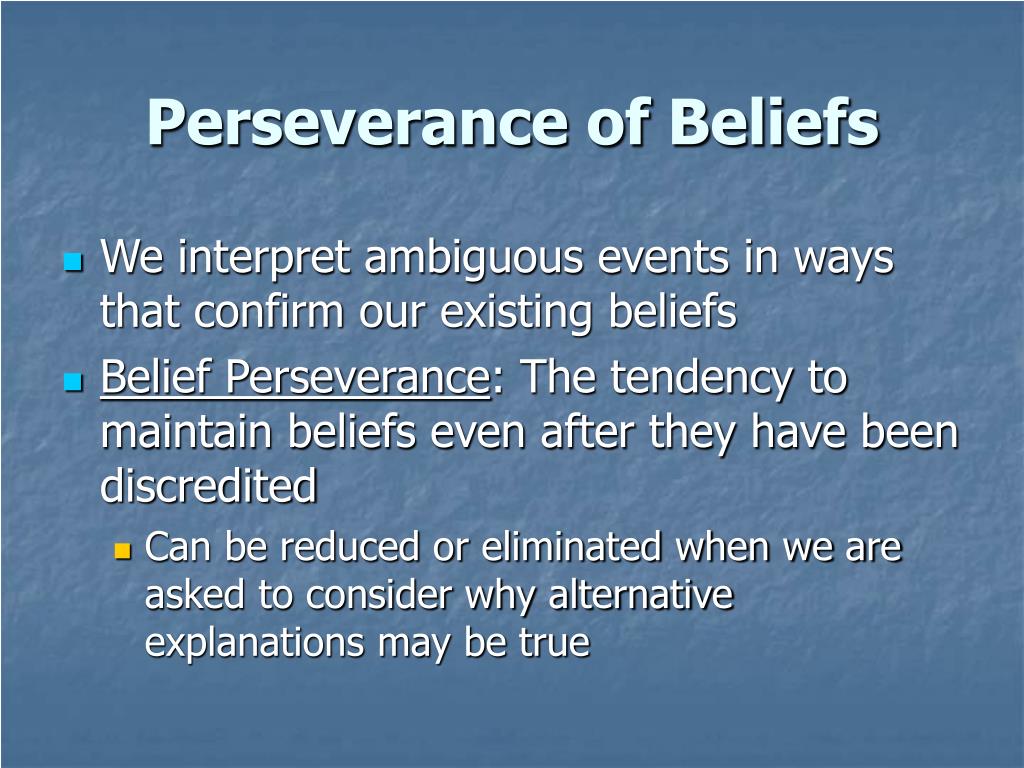 Perseverance of Beliefs

- We interpret ambiguous events in ways that confirm our existing beliefs
- Belief Perseverance: The tendency to maintain beliefs even after they have been discredited
  - Can be reduced or eliminated when we are asked to consider why alternative explanations may be true